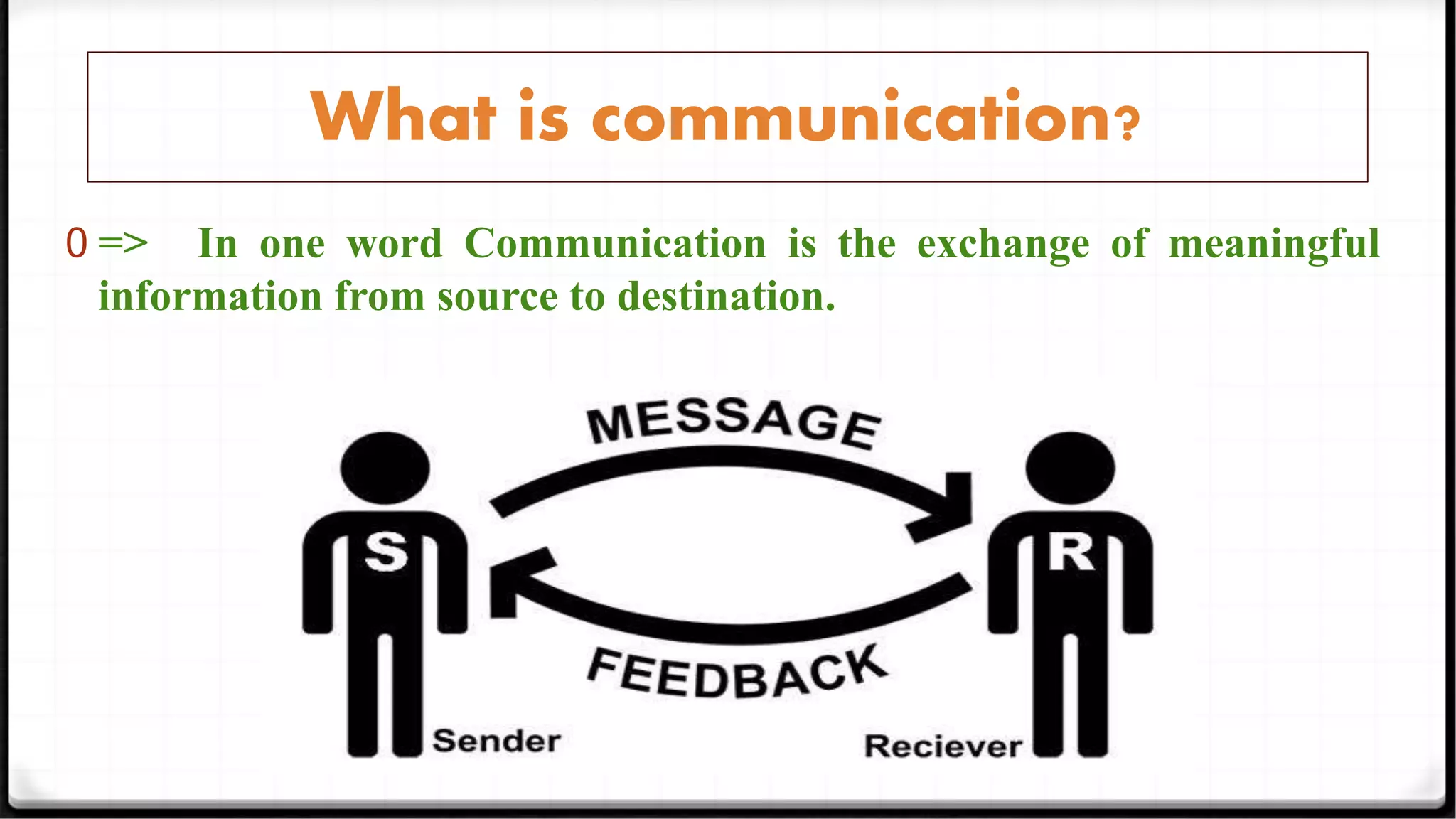 What is communication?

0 => In one word Communication is the exchange of meaningful information from source to destination.

MESSAGE

S

R

FEEDBACK

Sender

Reciever